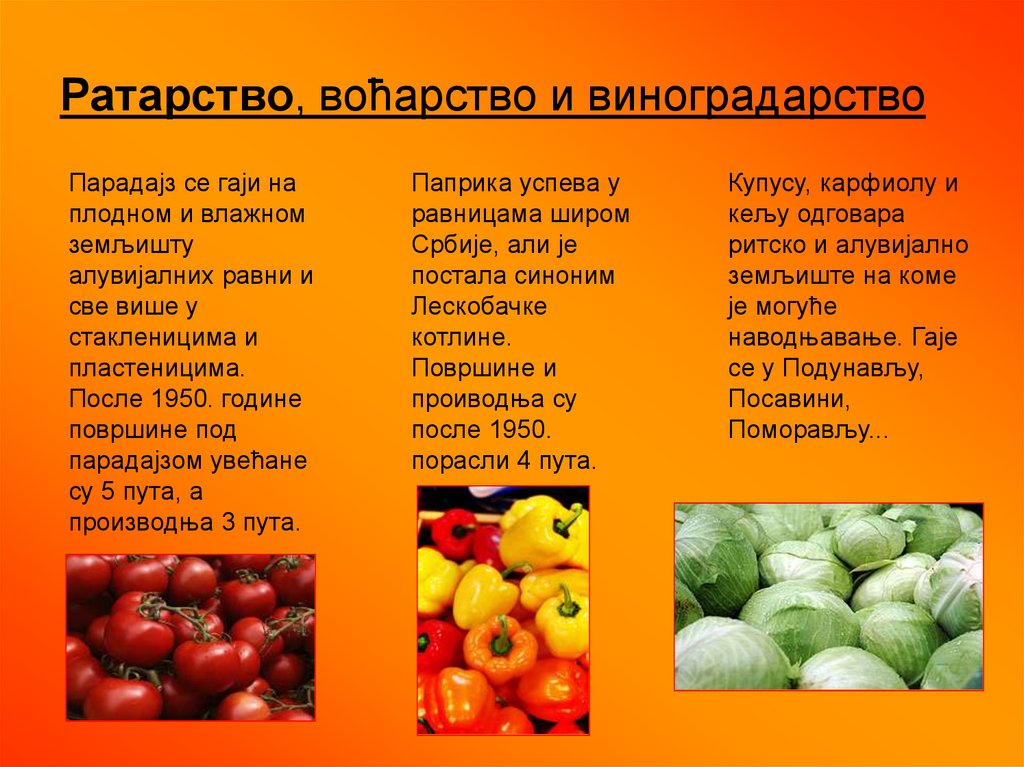 Ратарство, воћарство и виноградарство

Парадајз се гаји на плодном и влажном земљишту алувијалних равни и све више у стакленицима и пластеницима. После 1950. године површине под парадајзом увећане су 5 пута, а производња 3 пута.

Паприка успева у равницама широм Србије, али је постала синоним Лескобачке котлине. Површине и проиводња су после 1950. порасли 4 пута.

Купусу, карфиолу и кељу одговара ритско и алувијално земљиште на коме је могуће наводњавање. Гаје се у Подунављу, Посавини, Поморављу...